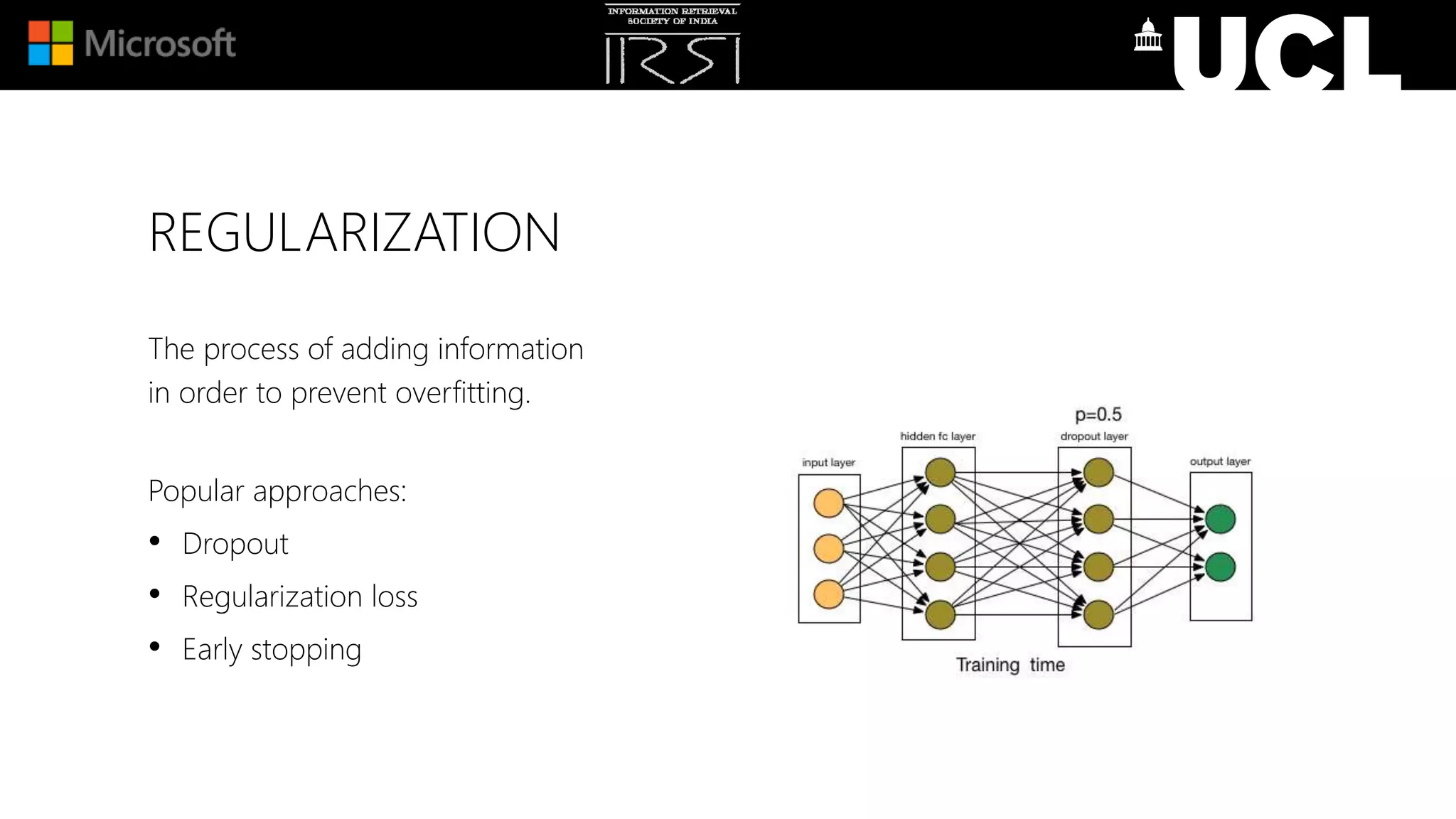 Microsoft

INFORMATION RETRIEVAL SOCIETY OF INDIA
IRSI

UCL

REGULARIZATION

The process of adding information in order to prevent overfitting.

Popular approaches:
• Dropout
• Regularization loss
• Early stopping

p=0.5
input layer
hidden fc layer
dropout layer
output layer
Training time